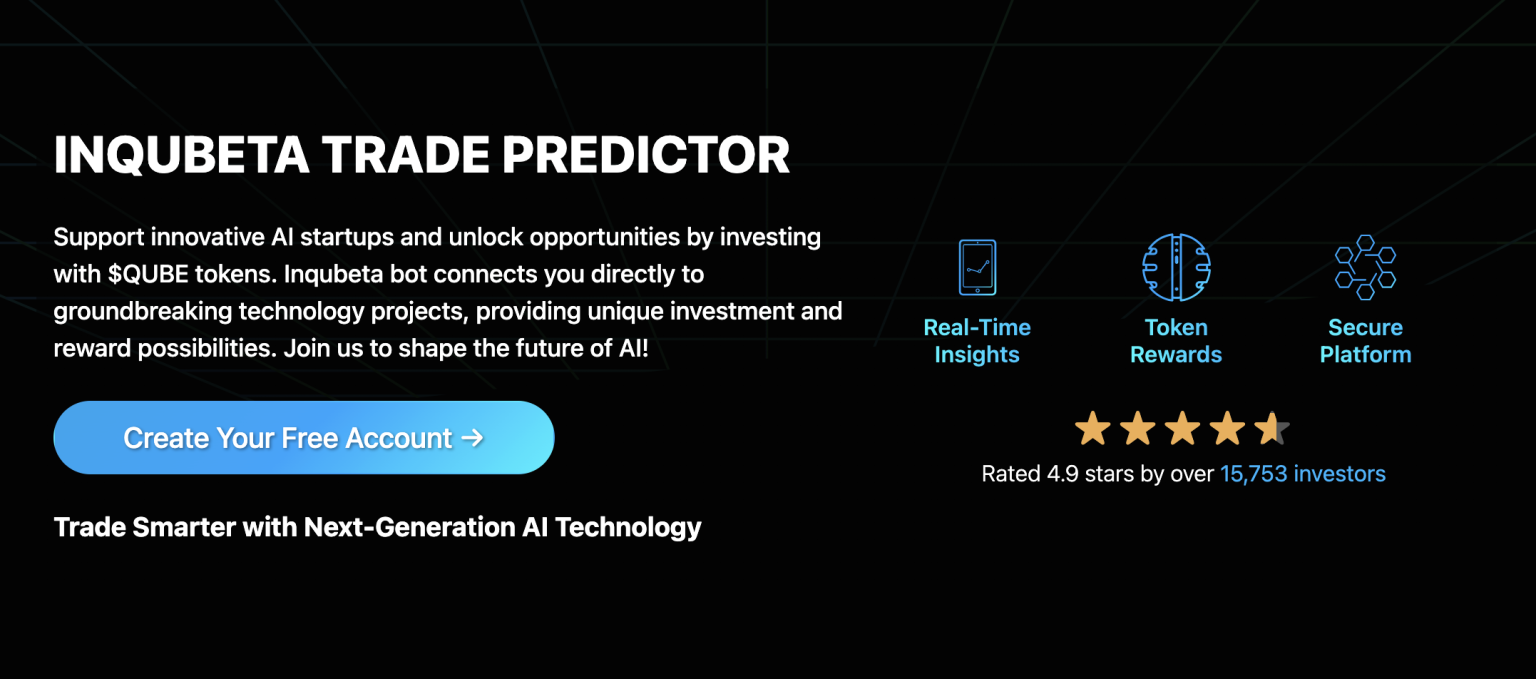 INQUBETA TRADE PREDICTOR

Support innovative AI startups and unlock opportunities by investing with \$QUBE tokens. Inqubeta bot connects you directly to groundbreaking technology projects, providing unique investment and reward possibilities. Join us to shape the future of AI!

Create Your Free Account →

Trade Smarter with Next-Generation AI Technology

Real-Time Insights

Token Rewards

Secure Platform

Rated 4.9 stars by over 15,753 investors